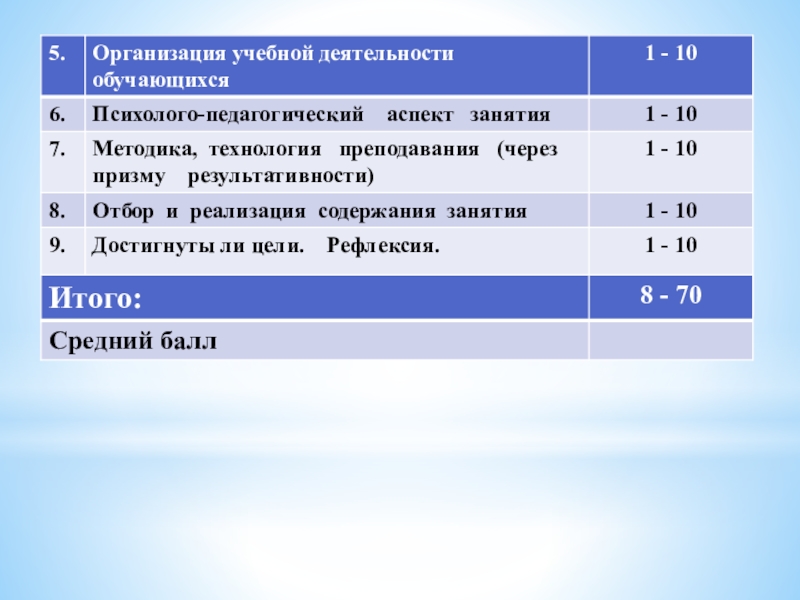 | 5. | Организация учебной деятельности обучающихся | 1 - 10 |
|---|---|---|
| 6. | Психолого-педагогический аспект занятия | 1 - 10 |
| 7. | Методика, технология преподавания (через призму результативности) | 1 - 10 |
| 8. | Отбор и реализация содержания занятия | 1 - 10 |
| 9. | Достигнуты ли цели. Рефлексия. | 1 - 10 |
| Итого: | | 8 - 70 |
| Средний балл | | |